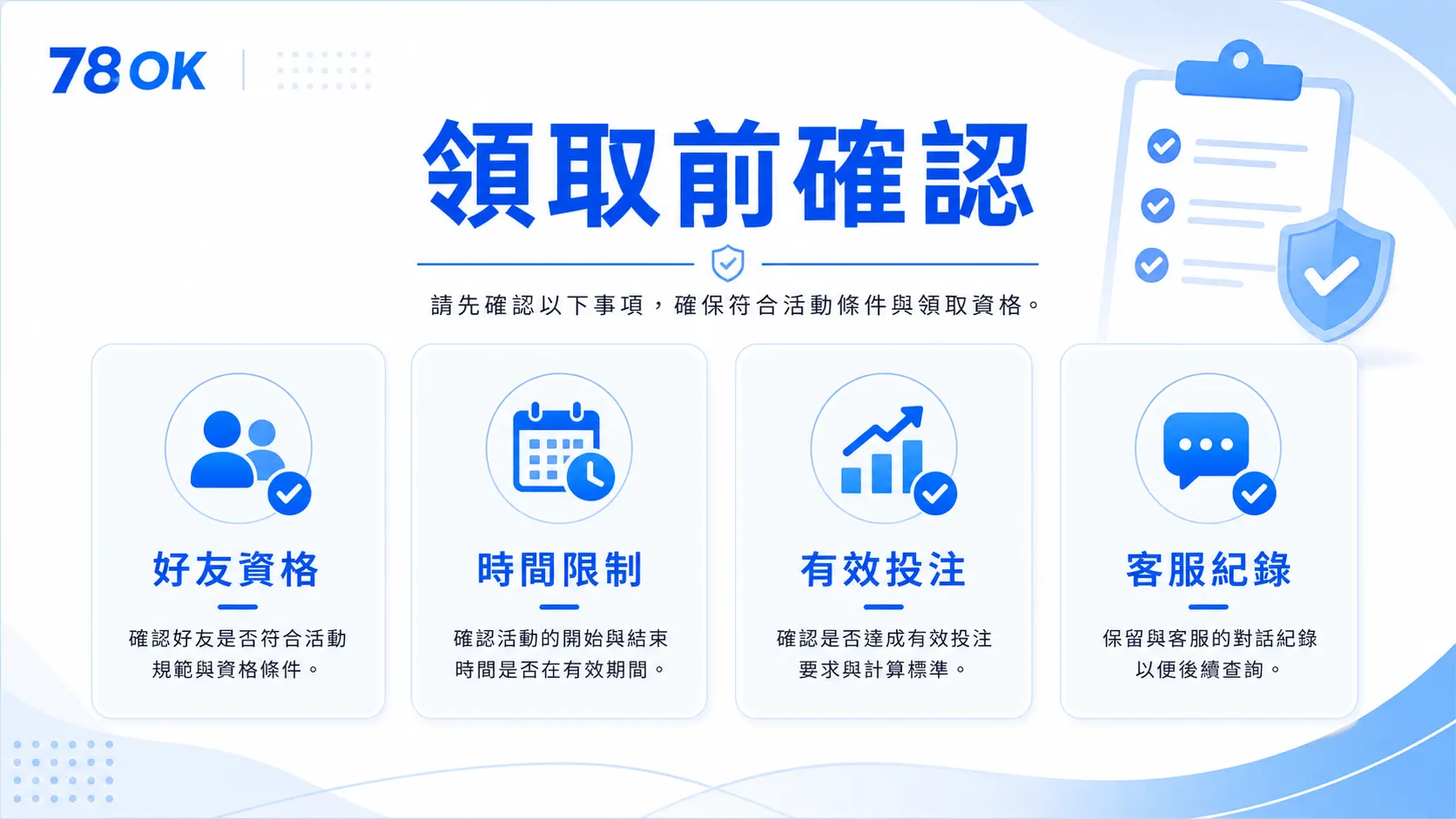 78OK

領取前確認

請先確認以下事項，確保符合活動條件與領取資格。

好友資格

確認好友是否符合活動規範與資格條件。

時間限制

確認活動的開始與結束時間是否在有效期間。

有效投注

確認是否達成有效投注要求與計算標準。

客服紀錄

保留與客服的對話紀錄以便後續查詢。